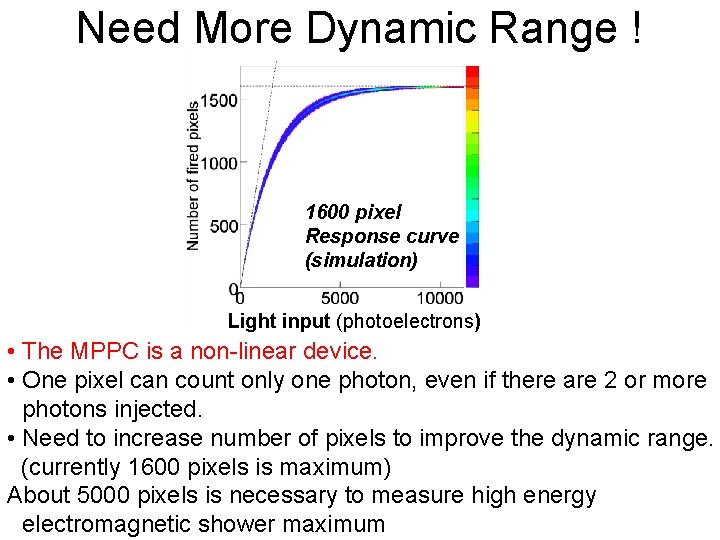 Need More Dynamic Range !

Number of fired pixels

1500

1000

500

0

0

5000

10000

1600 pixel
Response curve
(simulation)

Light input (photoelectrons)

• The MPPC is a non-linear device.
• One pixel can count only one photon, even if there are 2 or more photons injected.
• Need to increase number of pixels to improve the dynamic range. (currently 1600 pixels is maximum)
About 5000 pixels is necessary to measure high energy electromagnetic shower maximum